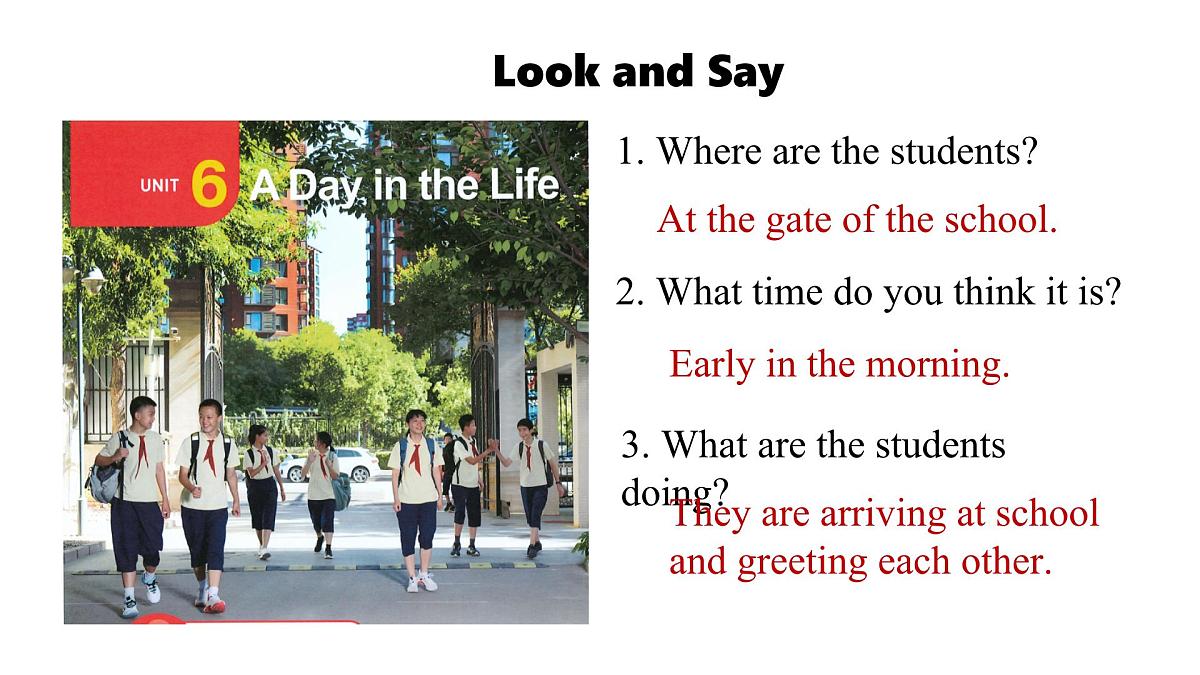 Look and Say

UNIT 6 A Day in the Life

1. Where are the students?

At the gate of the school.

2. What time do you think it is?

Early in the morning.

3. What are the students doing?

They are arriving at school and greeting each other.